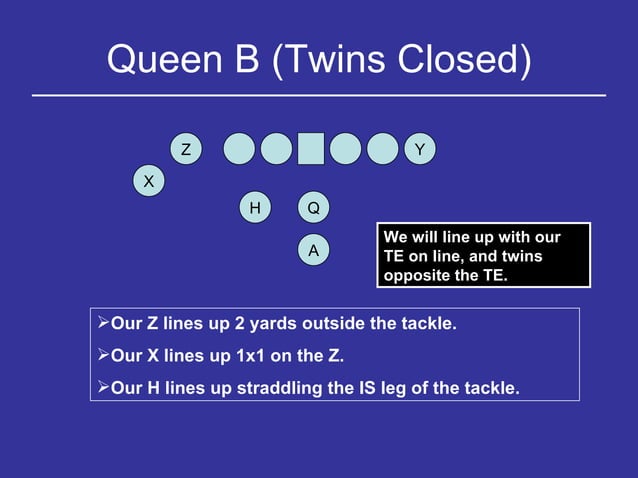 Queen B (Twins Closed)

Z

Y

X

H

Q

A

We will line up with our TE on line, and twins opposite the TE.

➢Our Z lines up 2 yards outside the tackle.

➢Our X lines up 1x1 on the Z.

➢Our H lines up straddling the IS leg of the tackle.